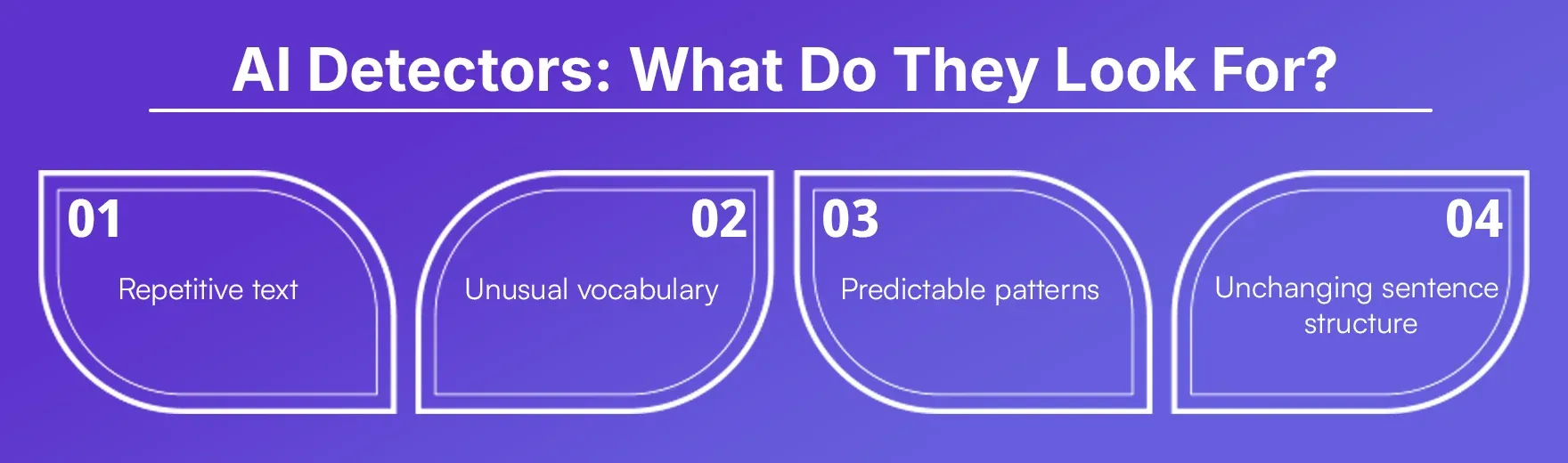 AI Detectors: What Do They Look For?

01
Repetitive text

02
Unusual vocabulary

03
Predictable patterns

04
Unchanging sentence structure